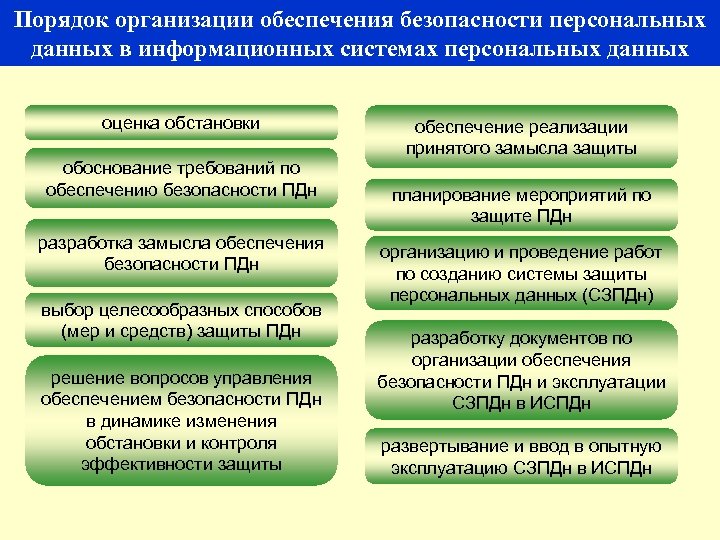 Порядок организации обеспечения безопасности персональных данных в информационных системах персональных данных

оценка обстановки

обоснование требований по обеспечению безопасности ПДн

разработка замысла обеспечения безопасности ПДн

выбор целесообразных способов (мер и средств) защиты ПДн

решение вопросов управления обеспечением безопасности ПДн в динамике изменения обстановки и контроля эффективности защиты

обеспечение реализации принятого замысла защиты

планирование мероприятий по защите ПДн

организацию и проведение работ по созданию системы защиты персональных данных (СЗПДн)

разработку документов по организации обеспечения безопасности ПДн и эксплуатации СЗПДн в ИСПДн

развертывание и ввод в опытную эксплуатацию СЗПДн в ИСПДн